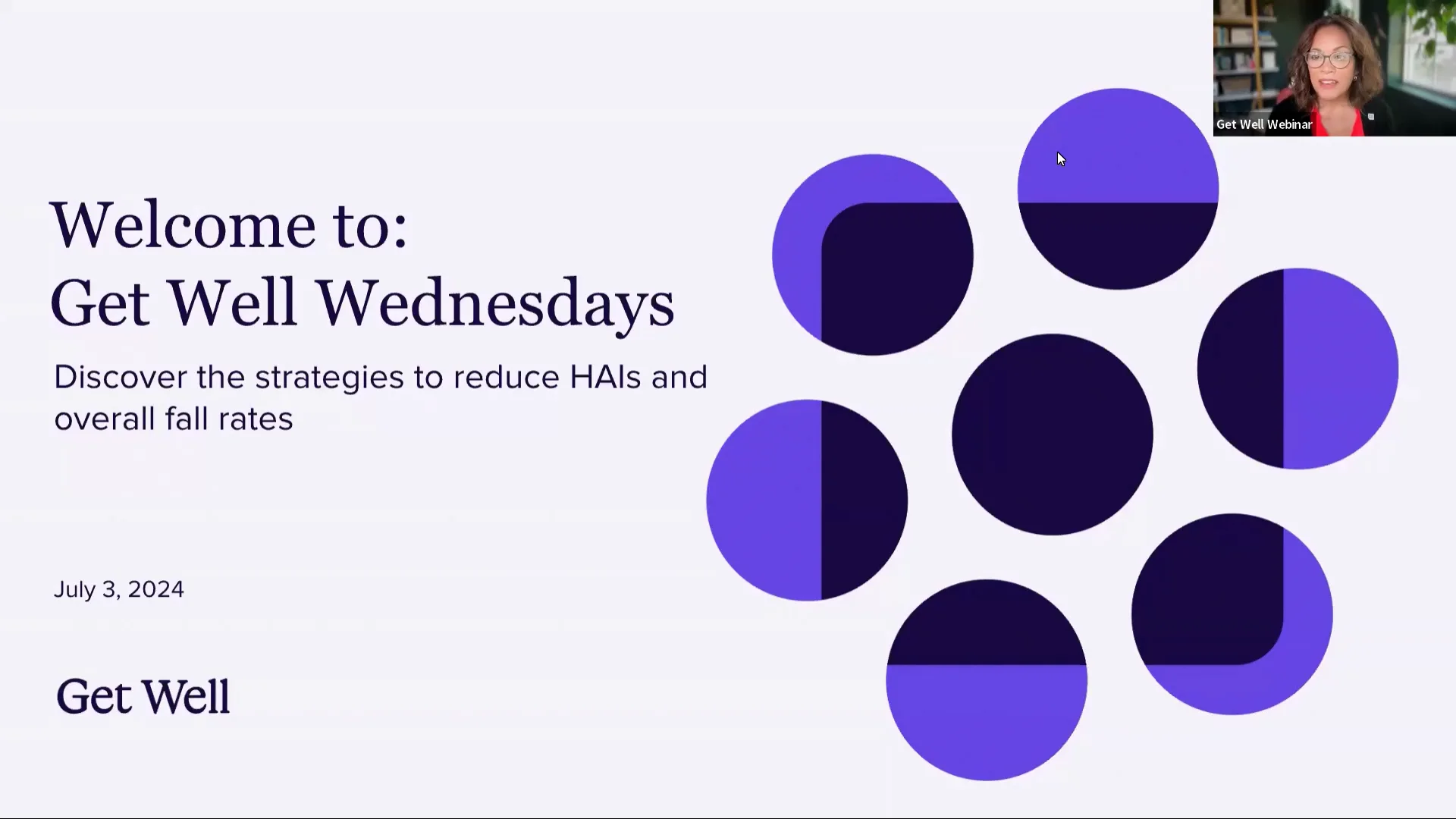 Get Well Webinar

Welcome to:
Get Well Wednesdays

Discover the strategies to reduce HAIs and overall fall rates

July 3, 2024

Get Well